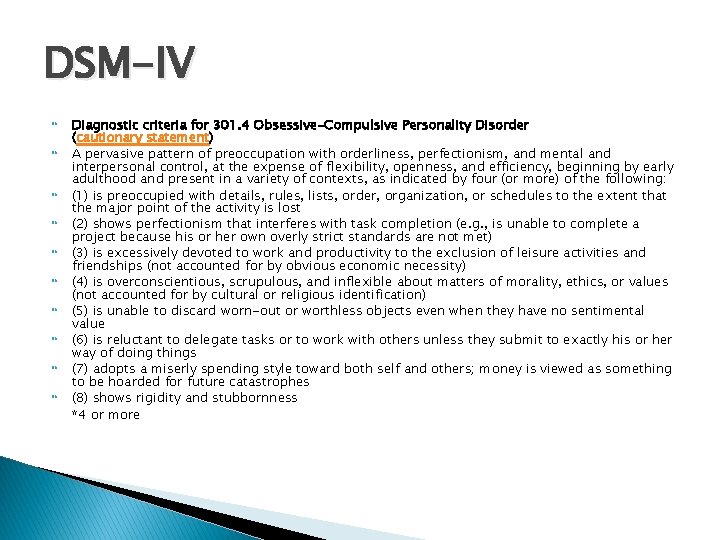 DSM-IV

Diagnostic criteria for 301.4 Obsessive-Compulsive Personality Disorder (cautionary statement)

A pervasive pattern of preoccupation with orderliness, perfectionism, and mental and interpersonal control, at the expense of flexibility, openness, and efficiency, beginning by early adulthood and present in a variety of contexts, as indicated by four (or more) of the following:

(1) is preoccupied with details, rules, lists, order, organization, or schedules to the extent that the major point of the activity is lost

(2) shows perfectionism that interferes with task completion (e.g., is unable to complete a project because his or her own overly strict standards are not met)

(3) is excessively devoted to work and productivity to the exclusion of leisure activities and friendships (not accounted for by obvious economic necessity)

(4) is overconscientious, scrupulous, and inflexible about matters of morality, ethics, or values (not accounted for by cultural or religious identification)

(5) is unable to discard worn-out or worthless objects even when they have no sentimental value

(6) is reluctant to delegate tasks or to work with others unless they submit to exactly his or her way of doing things

(7) adopts a miserly spending style toward both self and others; money is viewed as something to be hoarded for future catastrophes

(8) shows rigidity and stubbornness

*4 or more